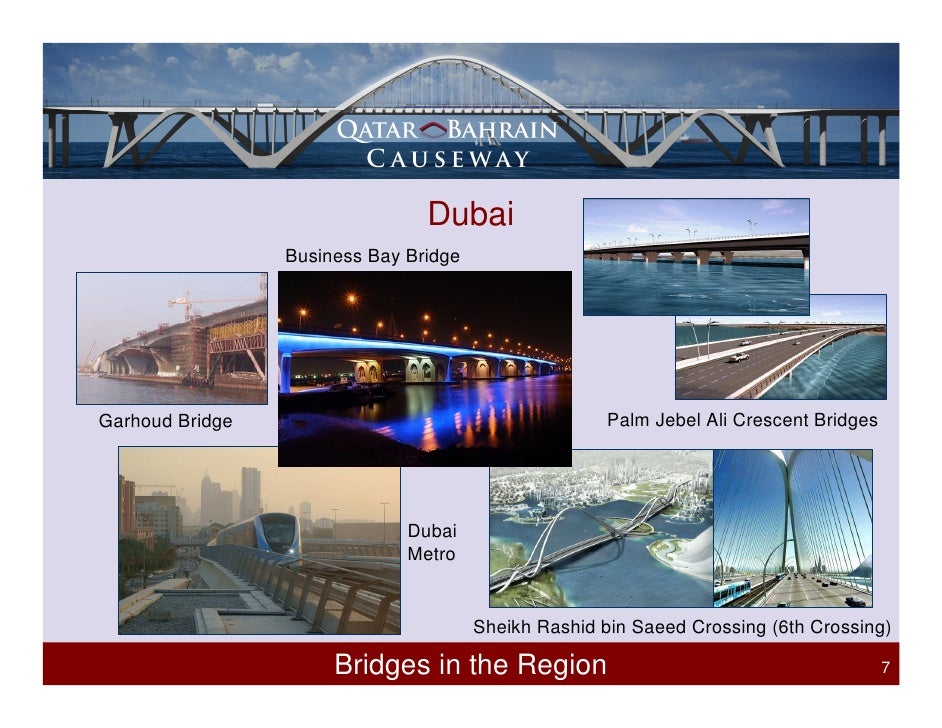 QATAR BAHRAIN CAUSEWAY

Dubai

Business Bay Bridge

Garhoud Bridge

Palm Jebel Ali Crescent Bridges

Dubai Metro

Sheikh Rashid bin Saeed Crossing (6th Crossing)

Bridges in the Region

7